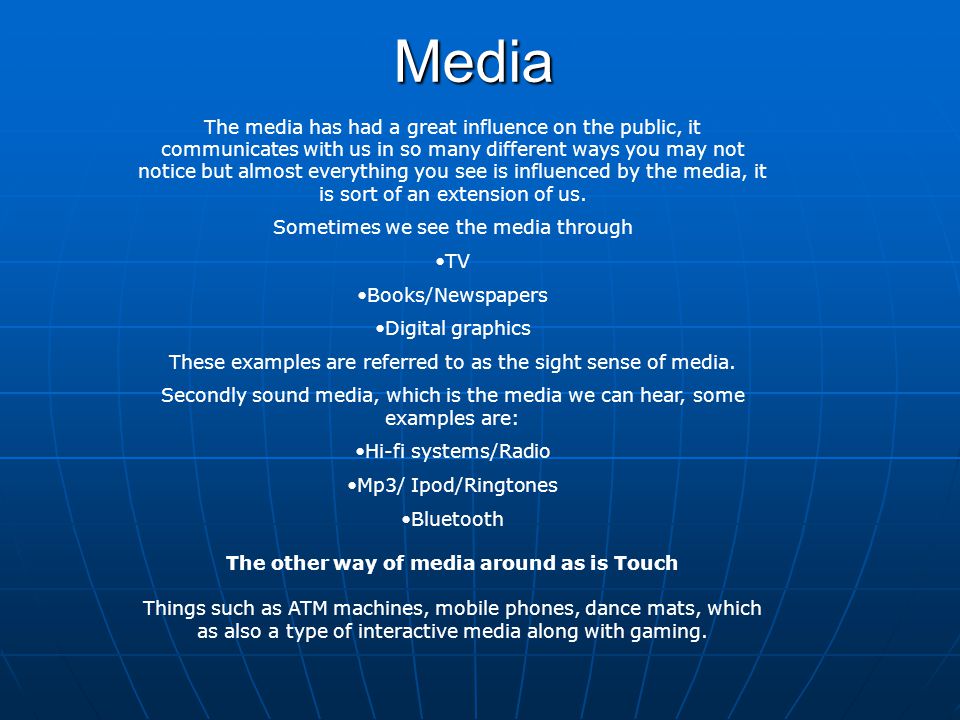 Media

The media has had a great influence on the public, it communicates with us in so many different ways you may not notice but almost everything you see is influenced by the media, it is sort of an extension of us.

Sometimes we see the media through

•TV

•Books/Newspapers

•Digital graphics

These examples are referred to as the sight sense of media.

Secondly sound media, which is the media we can hear, some examples are:

•Hi-fi systems/Radio

•Mp3/ Ipod/Ringtones

•Bluetooth

The other way of media around as is Touch

Things such as ATM machines, mobile phones, dance mats, which as also a type of interactive media along with gaming.